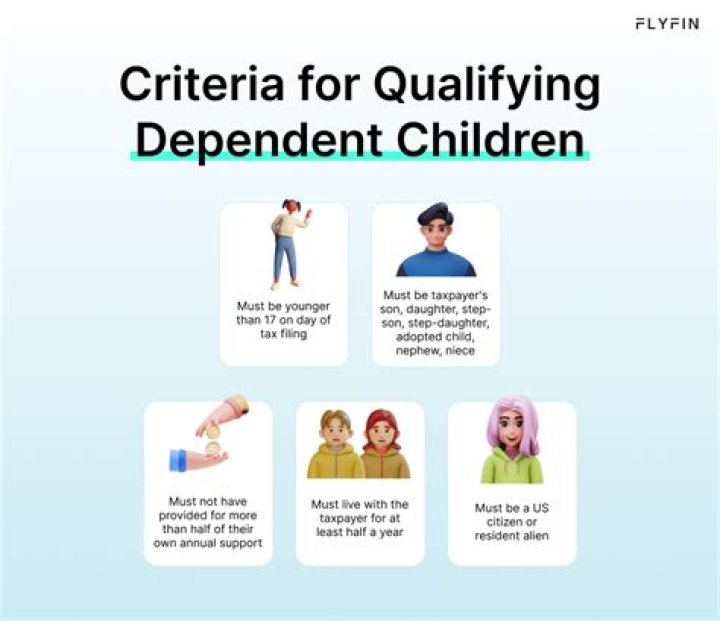 FLYFIN

Criteria for Qualifying Dependent Children

Must be younger than 17 on day of tax filing

Must be taxpayer's son, daughter, step-son, step-daughter, adopted child, nephew, niece

Must not have provided for more than half of their own annual support

Must live with the taxpayer for at least half a year

Must be a US citizen or resident alien